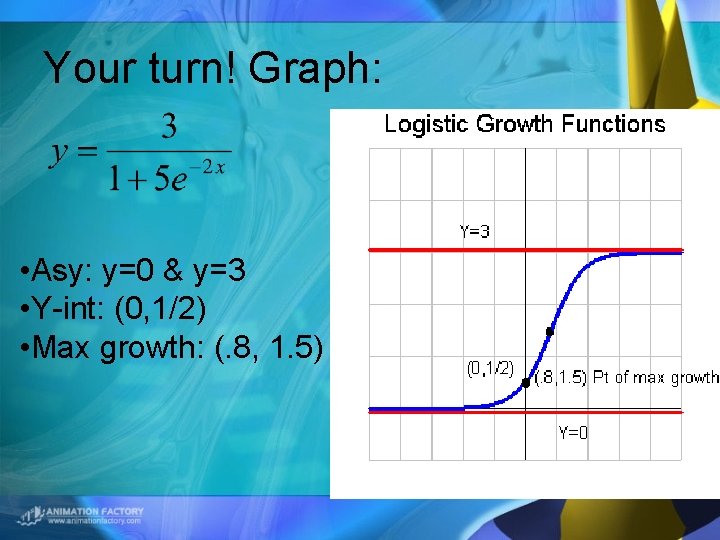 Your turn! Graph:

$y = \frac{3}{1+5e^{-2x}}$

•Asy: y=0 & y=3
•Y-int: (0,1/2)
•Max growth: (.8, 1.5)

Logistic Growth Functions

Y=3

(0,1/2)

(.8,1.5) Pt of max growth

Y=0

ANIMATION FACTORY
www.animationfactory.com